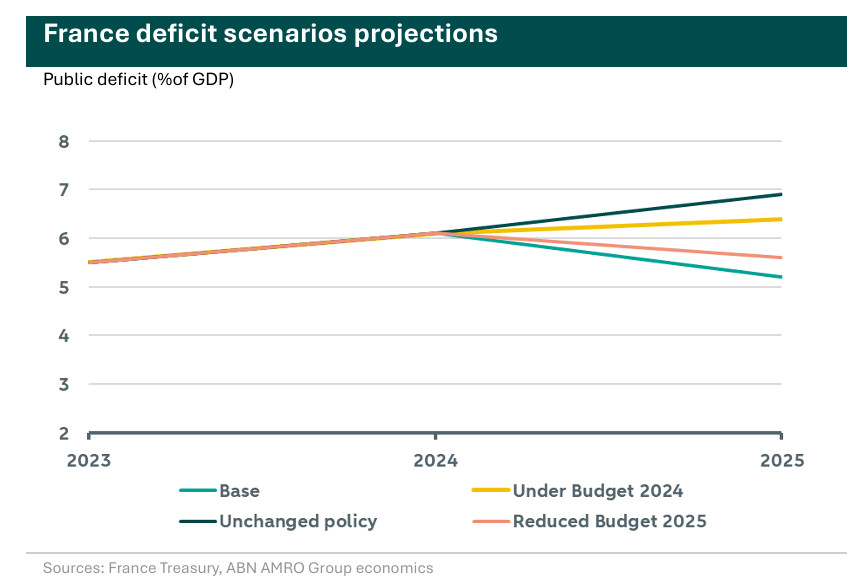 France deficit scenarios projections

Public deficit (%of GDP)

8
7
6
5
4
3
2

2023
2024
2025

Base
Under Budget 2024
Unchanged policy
Reduced Budget 2025

Sources: France Treasury, ABN AMRO Group economics